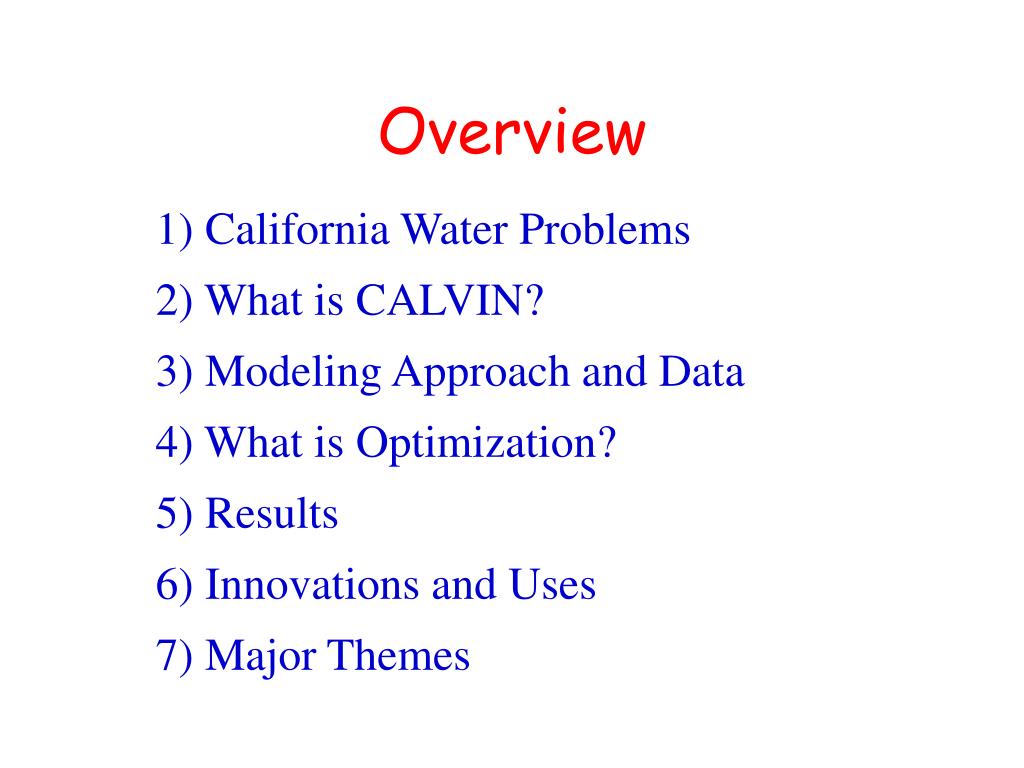 Overview

1) California Water Problems
2) What is CALVIN?
3) Modeling Approach and Data
4) What is Optimization?
5) Results
6) Innovations and Uses
7) Major Themes